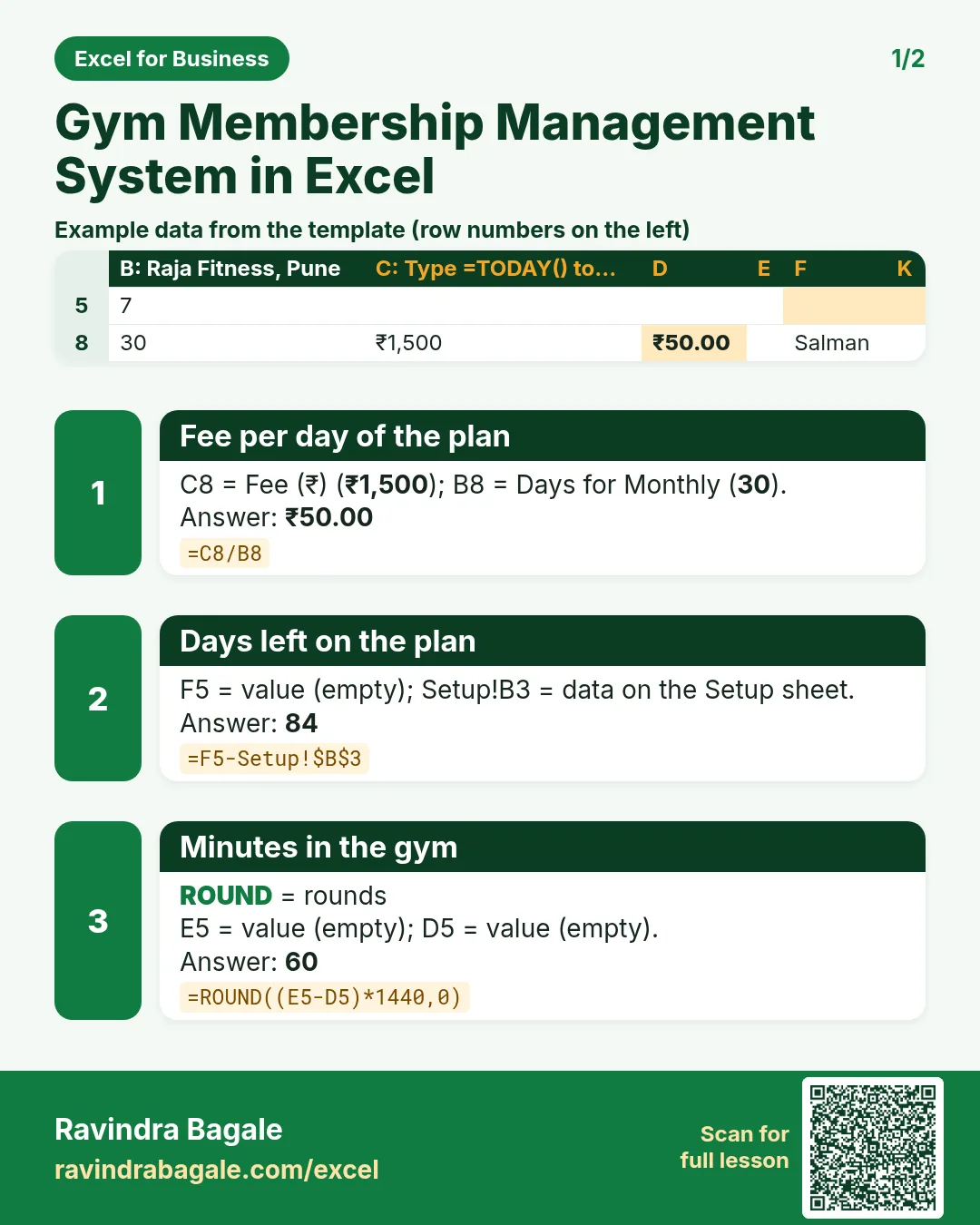 Excel for Business

1/2

Gym Membership Management System in Excel

Example data from the template (row numbers on the left)

|  | B: Raja Fitness, Pune | C: Type =TODAY() to... | D | E | F | K |
|---|---|---|---|---|---|---|
| 5 | 7 |  |  |  |  |  |
| 8 | 30 | ₹1,500 | ₹50.00 |  | Salman |  |

1

Fee per day of the plan

C8 = Fee (₹) (₹1,500); B8 = Days for Monthly (30).
Answer: ₹50.00

=C8/B8

2

Days left on the plan

F5 = value (empty); Setup!B3 = data on the Setup sheet.
Answer: 84

=F5-Setup!$B$3

3

Minutes in the gym

ROUND = rounds
E5 = value (empty); D5 = value (empty).
Answer: 60

=ROUND((E5-D5)*1440,0)

Ravindra Bagale
ravindrabagale.com/excel

Scan for
full lesson